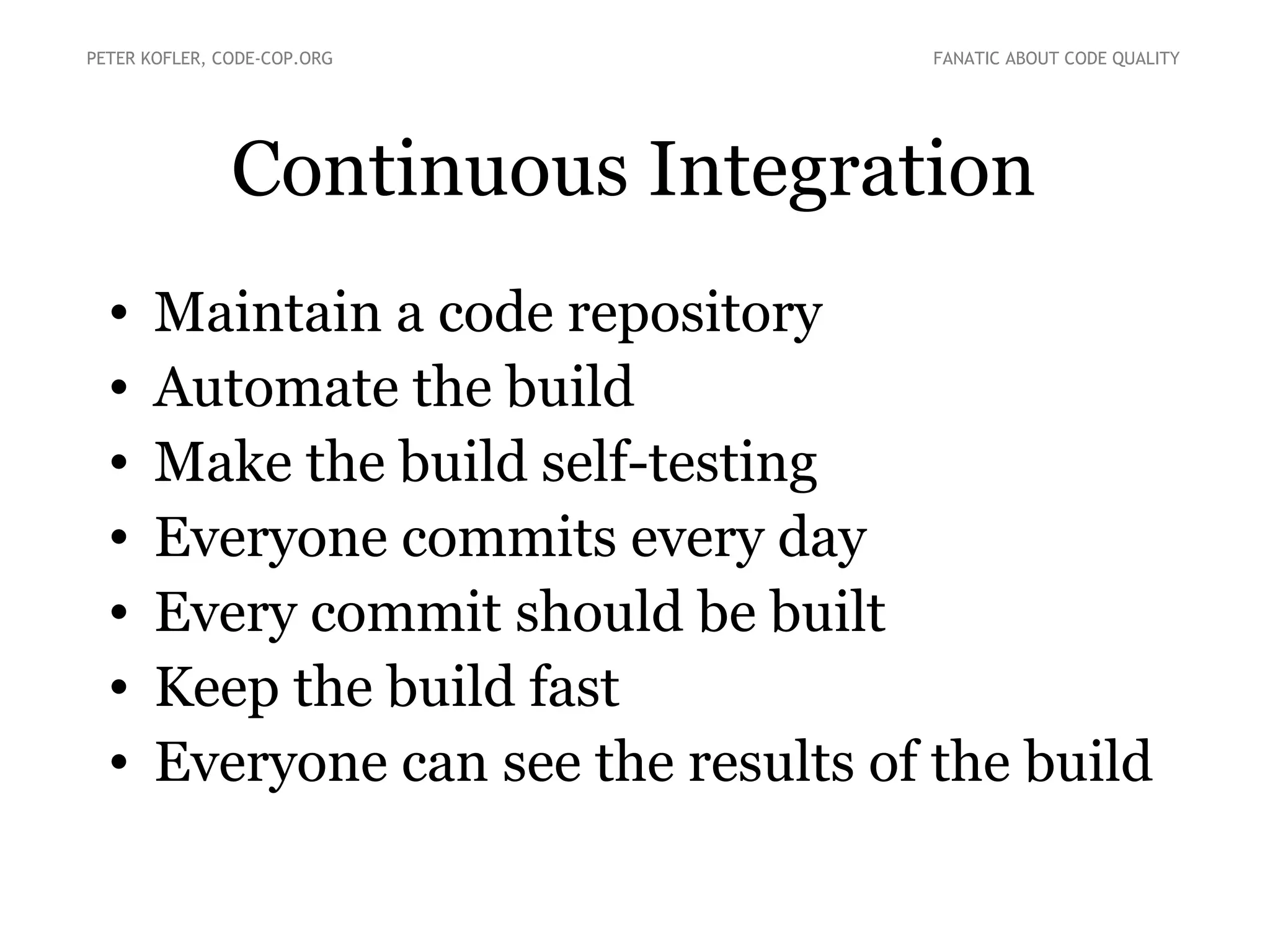 PETER KOFLER, CODE-COP.ORG

FANATIC ABOUT CODE QUALITY

Continuous Integration

• Maintain a code repository
• Automate the build
• Make the build self-testing
• Everyone commits every day
• Every commit should be built
• Keep the build fast
• Everyone can see the results of the build